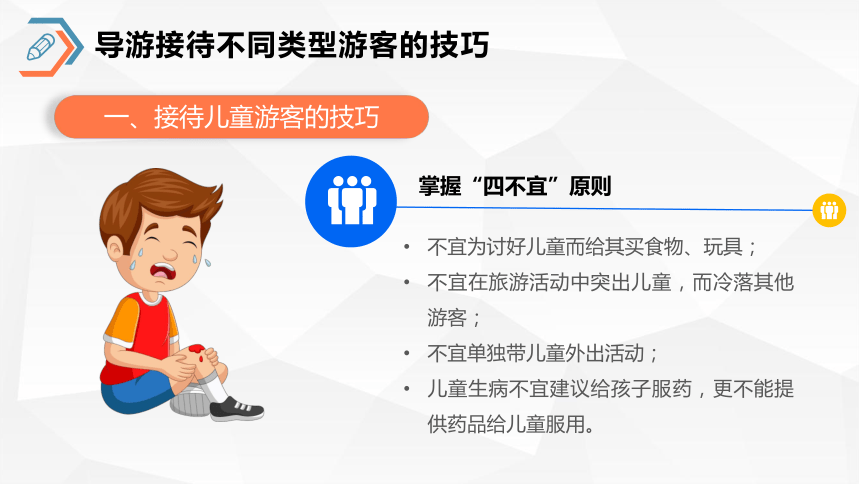 导游接待不同类型游客的技巧

一、接待儿童游客的技巧

掌握“四不宜”原则

• 不宜为讨好儿童而给其买食物、玩具；
• 不宜在旅游活动中突出儿童，而冷落其他游客；
• 不宜单独带儿童外出活动；
• 儿童生病不宜建议给孩子服药，更不能提供药品给儿童服用。